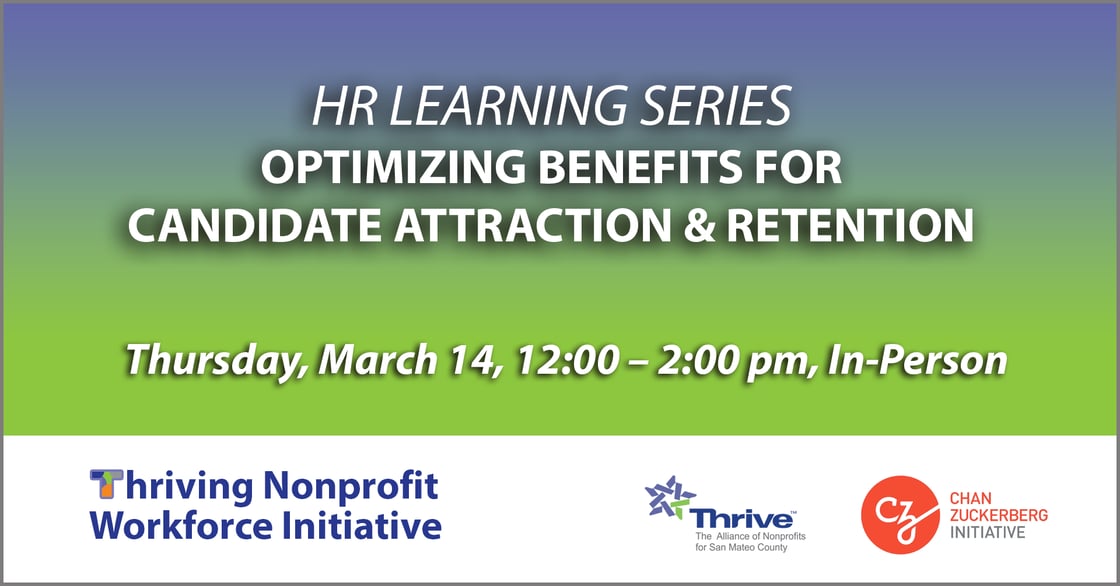 HR LEARNING SERIES
OPTIMIZING BENEFITS FOR CANDIDATE ATTRACTION & RETENTION

Thursday, March 14, 12:00 – 2:00 pm, In-Person

Thriving Nonprofit Workforce Initiative

Thrive™
The Alliance of Nonprofits for San Mateo County

CZ
CHAN ZUCKERBERG INITIATIVE